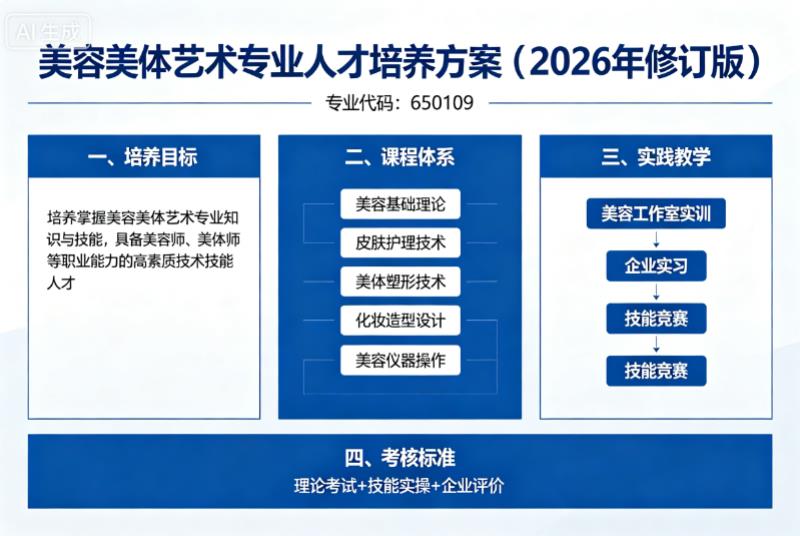 AI生成

美容美体艺术专业人才培养方案（2026年修订版）

专业代码：650109

一、培养目标

培养掌握美容美体艺术专业知识与技能，具备美容师、美体师等职业能力的高素质技术技能人才

二、课程体系

美容基础理论

皮肤护理技术

美体塑形技术

化妆造型设计

美容仪器操作

三、实践教学

美容工作室实训

企业实习

技能竞赛

技能竞赛

四、考核标准

理论考试+技能实操+企业评价